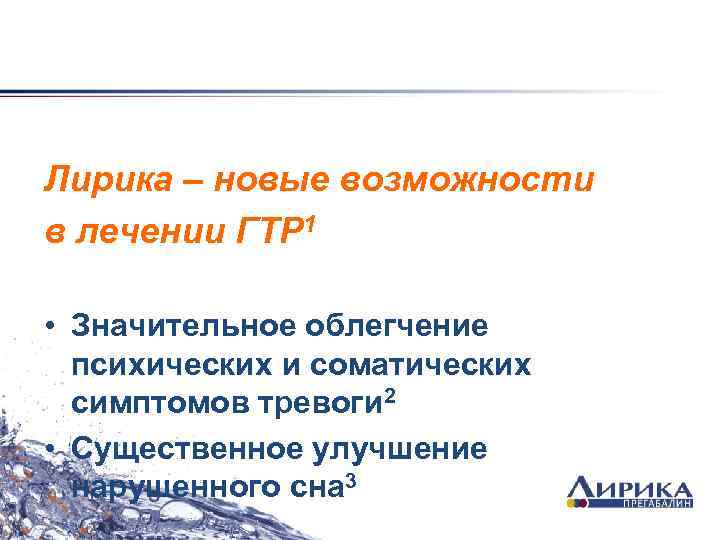 Лирика – новые возможности в лечении ГТР$^1$

• Значительное облегчение психических и соматических симптомов тревоги$^2$
• Существенное улучшение нарушенного сна$^3$

ЛИРИКА
ПРЕГАБАЛИН